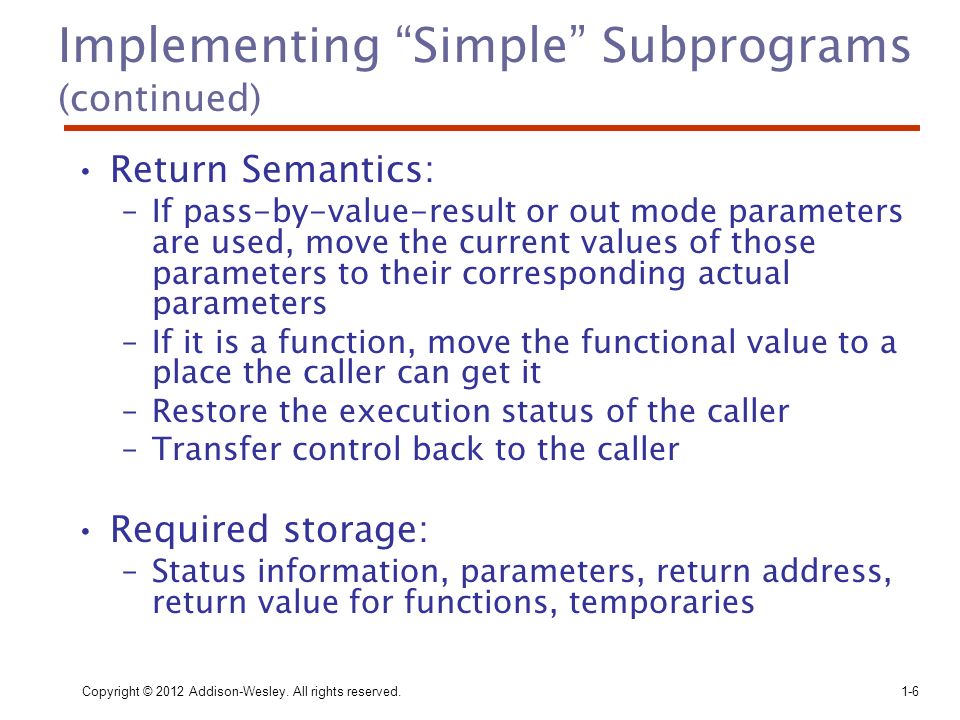 Implementing “Simple” Subprograms (continued)

• Return Semantics:
– If pass-by-value-result or out mode parameters are used, move the current values of those parameters to their corresponding actual parameters
– If it is a function, move the functional value to a place the caller can get it
– Restore the execution status of the caller
– Transfer control back to the caller

• Required storage:
– Status information, parameters, return address, return value for functions, temporaries

Copyright © 2012 Addison-Wesley. All rights reserved.

1-6